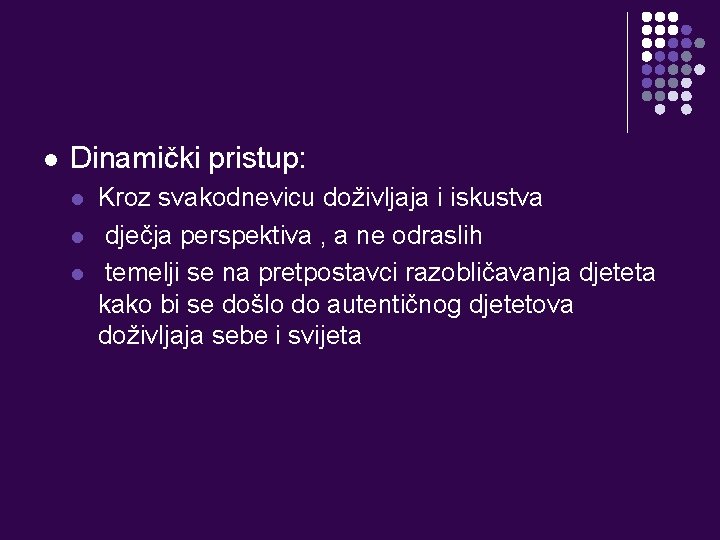 Dinamički pristup:

Kroz svakodnevicu doživljaja i iskustva

dječja perspektiva , a ne odraslih

temelji se na pretpostavci razobličavanja djeteta kako bi se došlo do autentičnog djetetova doživljaja sebe i svijeta